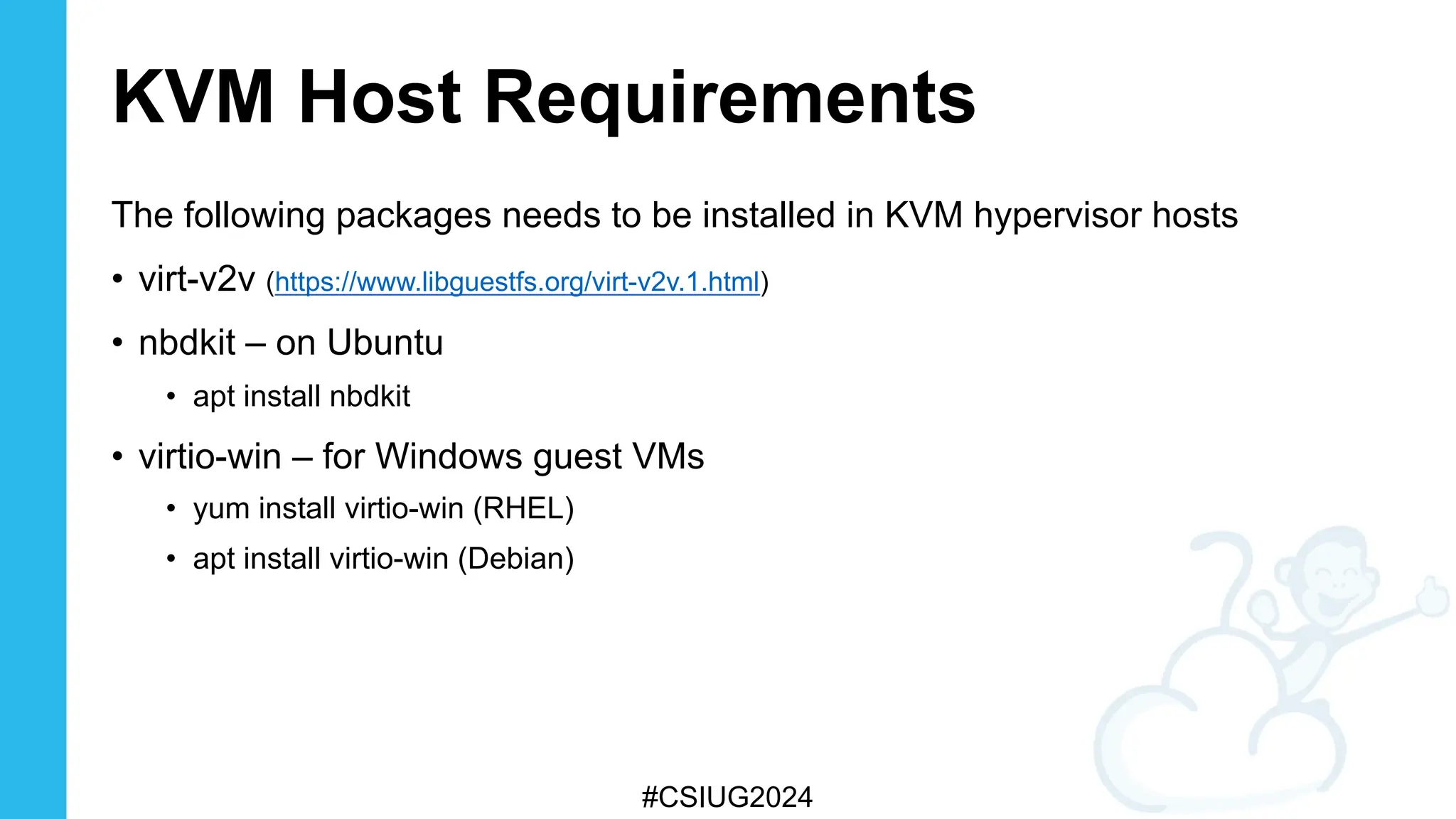 KVM Host Requirements

The following packages needs to be installed in KVM hypervisor hosts

• virt-v2v (https://www.libguestfs.org/virt-v2v.1.html)
• nbdkit – on Ubuntu
  • apt install nbdkit
• virtio-win – for Windows guest VMs
  • yum install virtio-win (RHEL)
  • apt install virtio-win (Debian)

#CSIUG2024